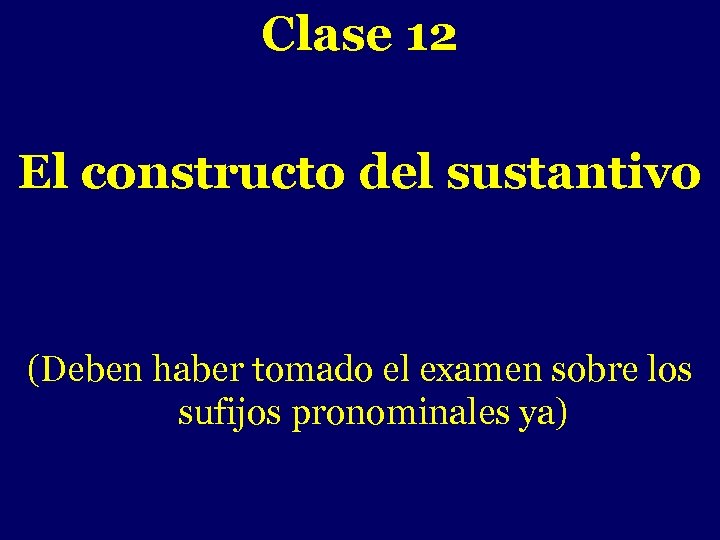 Clase 12

El constructo del sustantivo

(Deben haber tomado el examen sobre los sufijos pronominales ya)